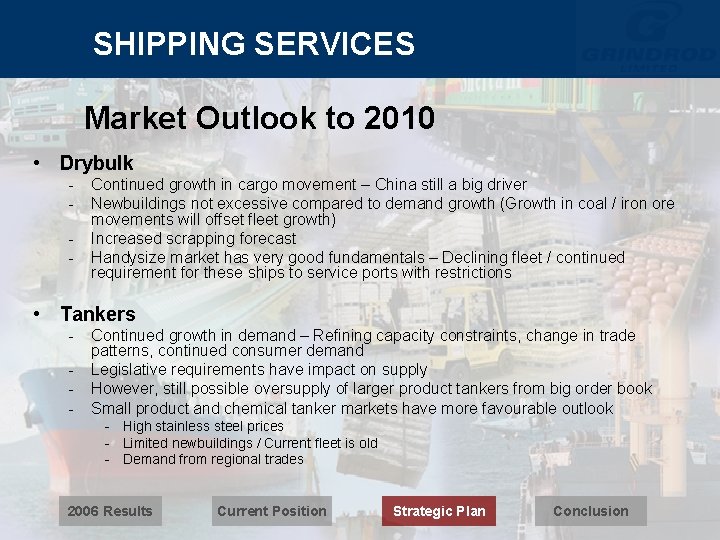 SHIPPING SERVICES

GRINDROD LIMITED

Market Outlook to 2010

• Drybulk
- Continued growth in cargo movement – China still a big driver
- Newbuildings not excessive compared to demand growth (Growth in coal / iron ore movements will offset fleet growth)
- Increased scrapping forecast
- Handysize market has very good fundamentals – Declining fleet / continued requirement for these ships to service ports with restrictions

• Tankers
- Continued growth in demand – Refining capacity constraints, change in trade patterns, continued consumer demand
- Legislative requirements have impact on supply
- However, still possible oversupply of larger product tankers from big order book
- Small product and chemical tanker markets have more favourable outlook
- High stainless steel prices
- Limited newbuildings / Current fleet is old
- Demand from regional trades

2006 Results
Current Position
Strategic Plan
Conclusion